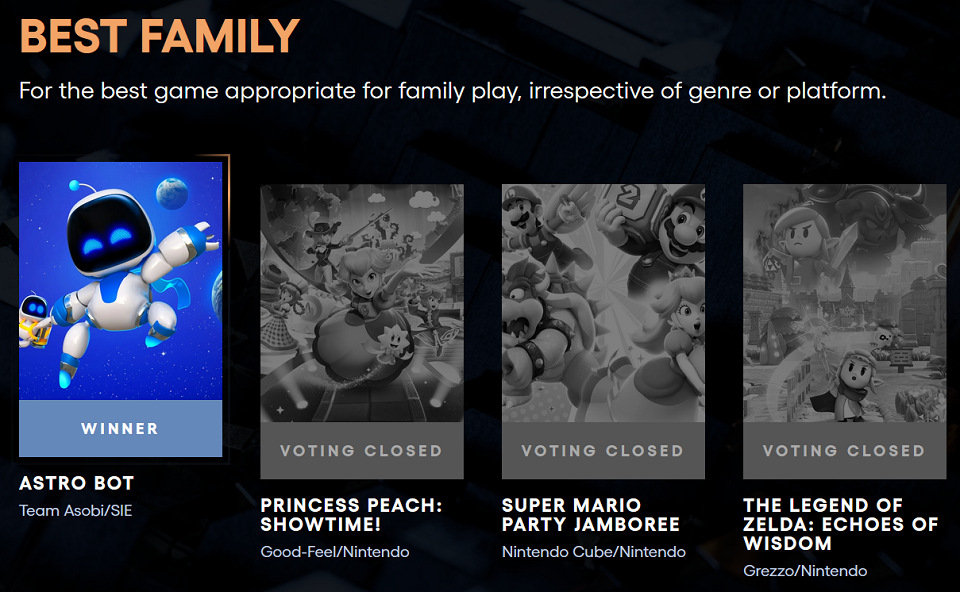 BEST FAMILY

For the best game appropriate for family play, irrespective of genre or platform.

WINNER

ASTRO BOT
Team Asobi/SIE

VOTING CLOSED

PRINCESS PEACH: SHOWTIME!
Good-Feel/Nintendo

VOTING CLOSED

SUPER MARIO PARTY JAMBOREE
Nintendo Cube/Nintendo

VOTING CLOSED

THE LEGEND OF ZELDA: ECHOES OF WISDOM
Grezzo/Nintendo